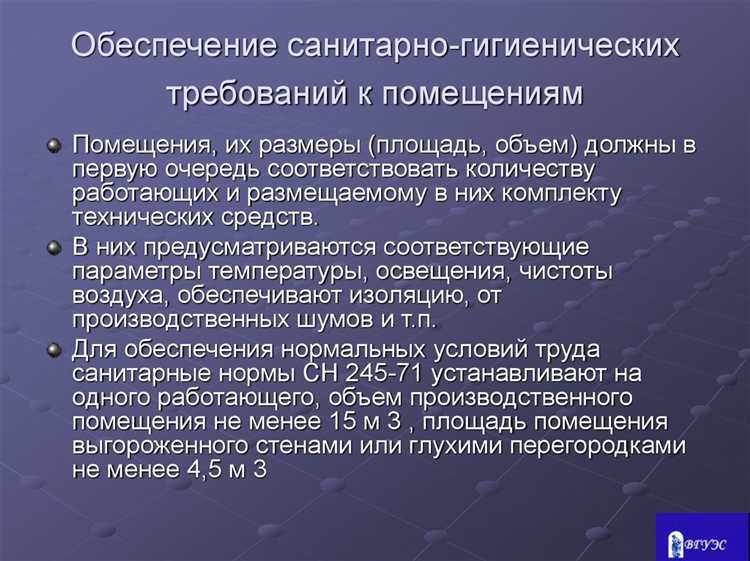 Обеспечение санитарно-гигиенических требований к помещениям

Помещения, их размеры (площадь, объем) должны в первую очередь соответствовать количеству работающих и размещаемому в них комплекту технических средств.

В них предусматриваются соответствующие параметры температуры, освещения, чистоты воздуха, обеспечивают изоляцию, от производственных шумов и т.п.

Для обеспечения нормальных условий труда санитарные нормы СН 245-71 устанавливают на одного работающего, объем производственного помещения не менее 15 м 3 , площадь помещения выгороженного стенами или глухими перегородками не менее 4,5 м 3

ВГУЭС